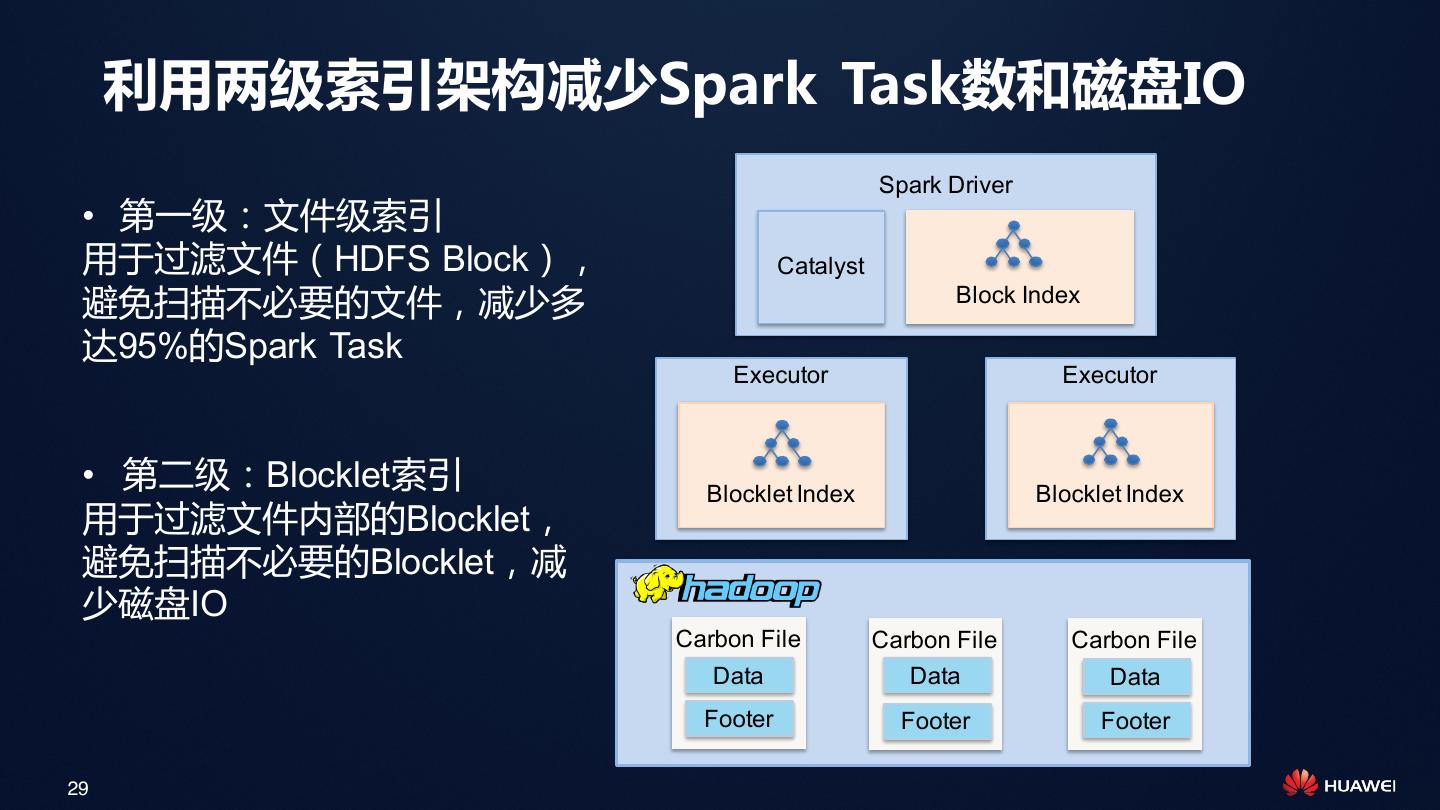 利用两级索引架构减少Spark Task数和磁盘IO

• 第一级：文件级索引
用于过滤文件（HDFS Block），避免扫描不必要的文件，减少多达95%的Spark Task

• 第二级：Blocklet索引
用于过滤文件内部的Blocklet，避免扫描不必要的Blocklet，减少磁盘IO

Spark Driver

Catalyst

Block Index

Executor

Blocklet Index

Executor

Blocklet Index

hadoop

Carbon File

Data

Footer

Carbon File

Data

Footer

Carbon File

Data

Footer

29

HUAWEI